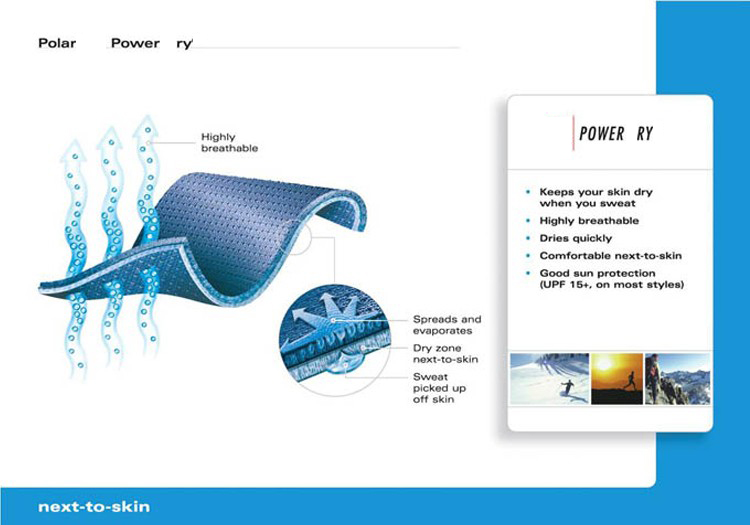 Polar Power ry

Highly breathable

Spreads and evaporates

Dry zone next-to-skin

Sweat picked up off skin

POWER RY

• Keeps your skin dry when you sweat
• Highly breathable
• Dries quickly
• Comfortable next-to-skin
• Good sun protection (UPF 15+, on most styles)

next-to-skin